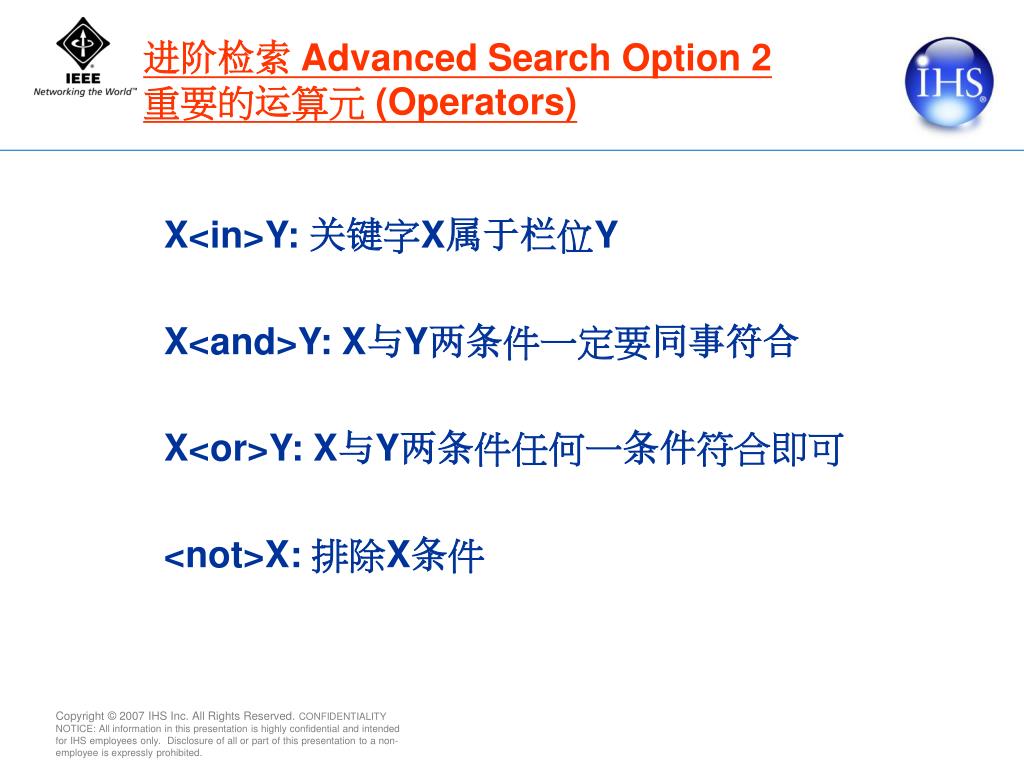 IEEE
Networking the World™

进阶检索 Advanced Search Option 2
重要的运算元 (Operators)

IHS

X<in>Y: 关键字X属于栏位Y

X<and>Y: X与Y两条件一定要同事符合

X<or>Y: X与Y两条件任何一条件符合即可

<not>X: 排除X条件

Copyright © 2007 IHS Inc. All Rights Reserved. CONFIDENTIALITY NOTICE: All information in this presentation is highly confidential and intended for IHS employees only. Disclosure of all or part of this presentation to a non-employee is expressly prohibited.